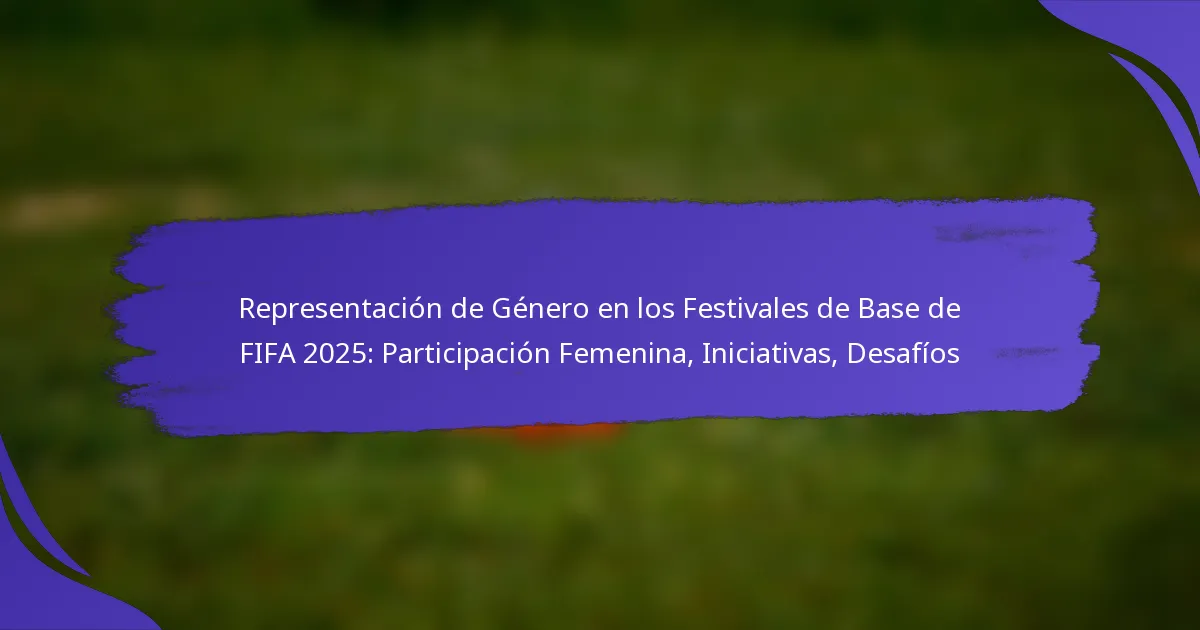 Representación de Género en los Festivales de Base de FIFA 2025: Participación Femenina, Iniciativas, Desafíos